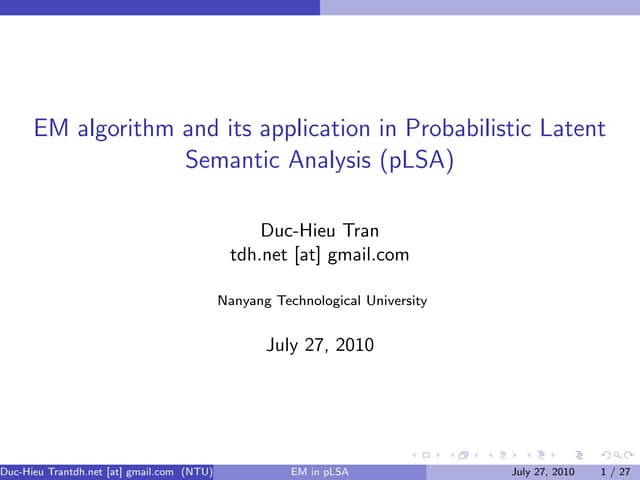 EM algorithm and its application in Probabilistic Latent Semantic Analysis (pLSA)

Duc-Hieu Tran
tdh.net [at] gmail.com

Nanyang Technological University

July 27, 2010

Duc-Hieu Trantdh.net [at] gmail.com (NTU) EM in pLSA July 27, 2010 1 / 27